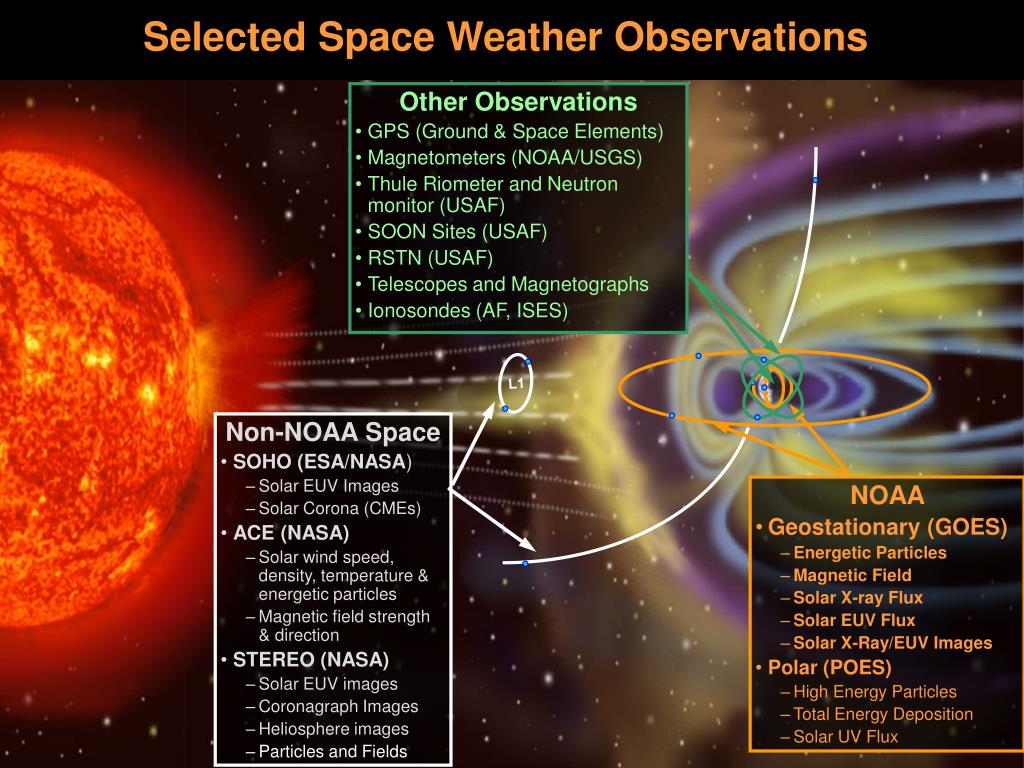 Selected Space Weather Observations

Other Observations
• GPS (Ground & Space Elements)
• Magnetometers (NOAA/USGS)
• Thule Riometer and Neutron monitor (USAF)
• SOON Sites (USAF)
• RSTN (USAF)
• Telescopes and Magnetographs
• Ionosondes (AF, ISES)

L1

Non-NOAA Space
• SOHO (ESA/NASA)
– Solar EUV Images
– Solar Corona (CMEs)
• ACE (NASA)
– Solar wind speed, density, temperature & energetic particles
– Magnetic field strength & direction
• STEREO (NASA)
– Solar EUV images
– Coronagraph Images
– Heliosphere images
– Particles and Fields

NOAA
• Geostationary (GOES)
– Energetic Particles
– Magnetic Field
– Solar X-ray Flux
– Solar EUV Flux
– Solar X-Ray/EUV Images
• Polar (POES)
– High Energy Particles
– Total Energy Deposition
– Solar UV Flux